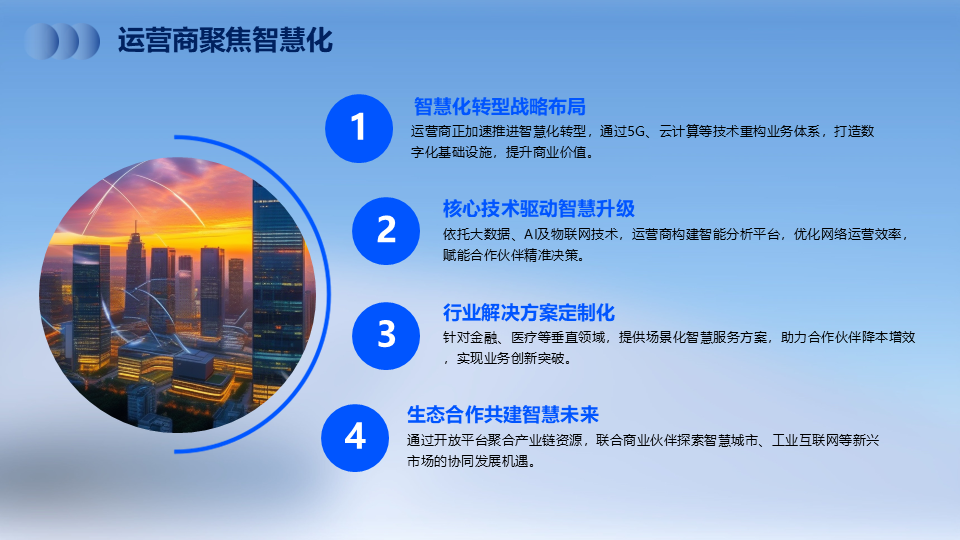 运营商聚焦智慧化

1
智慧化转型战略布局
运营商正加速推进智慧化转型，通过5G、云计算等技术重构业务体系，打造数字化基础设施，提升商业价值。

2
核心技术驱动智慧升级
依托大数据、AI及物联网技术，运营商构建智能分析平台，优化网络运营效率，赋能合作伙伴精准决策。

3
行业解决方案定制化
针对金融、医疗等垂直领域，提供场景化智慧服务方案，助力合作伙伴降本增效，实现业务创新突破。

4
生态合作共建智慧未来
通过开放平台聚合产业链资源，联合商业伙伴探索智慧城市、工业互联网等新兴市场的协同发展机遇。